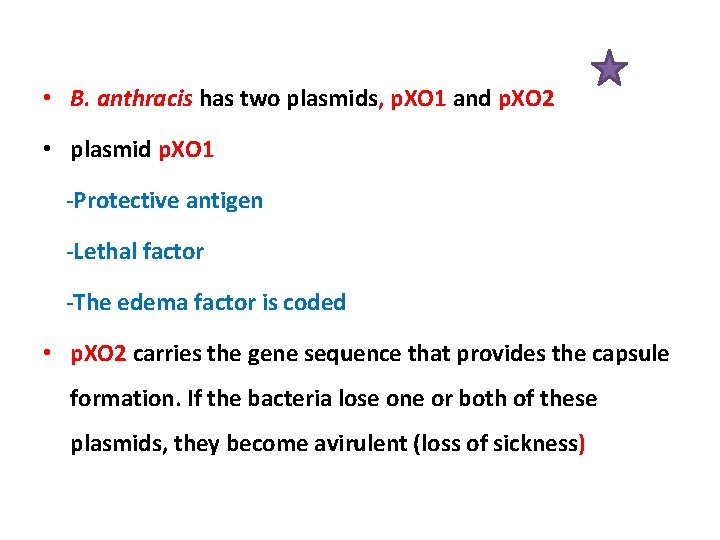 • B. anthracis has two plasmids, pXO1 and pXO2

• plasmid pXO1

-Protective antigen

-Lethal factor

-The edema factor is coded

• pXO2 carries the gene sequence that provides the capsule formation. If the bacteria lose one or both of these plasmids, they become avirulent (loss of sickness)